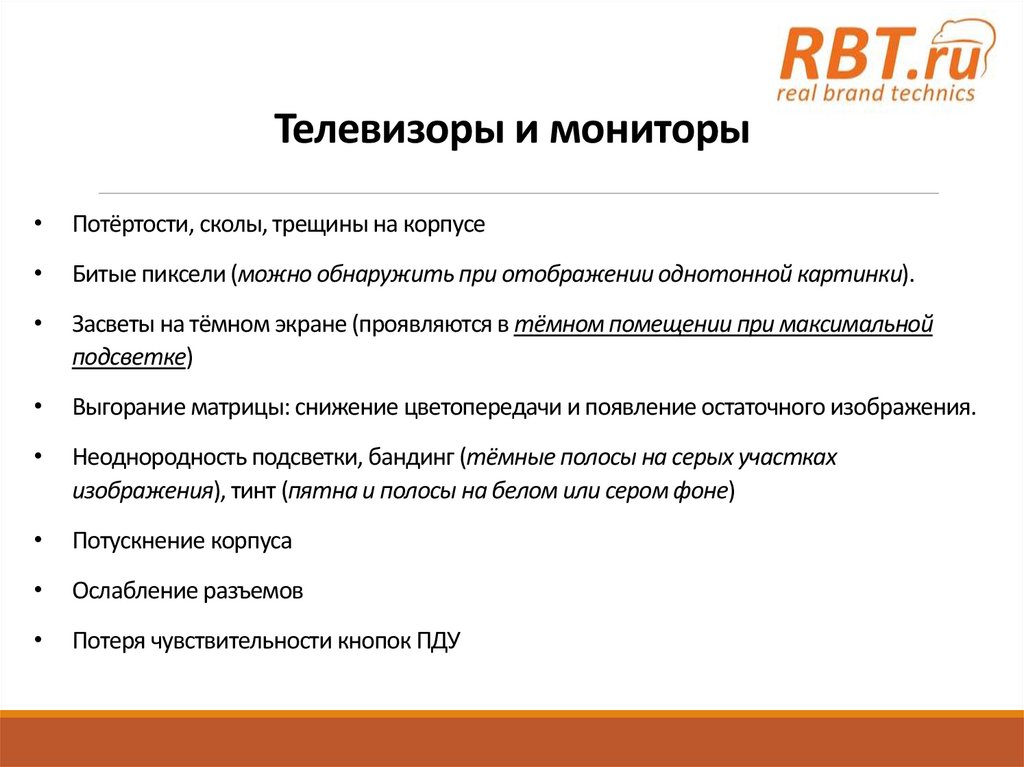 RBT.ru
real brand technics

Телевизоры и мониторы

• Потёртости, сколы, трещины на корпусе

• Битые пиксели (можно обнаружить при отображении однотонной картинки).

• Засветы на тёмном экране (проявляются в тёмном помещении при максимальной подсветке)

• Выгорание матрицы: снижение цветопередачи и появление остаточного изображения.

• Неоднородность подсветки, бандинг (тёмные полосы на серых участках изображения), тинт (пятна и полосы на белом или сером фоне)

• Потускнение корпуса

• Ослабление разъемов

• Потеря чувствительности кнопок ПДУ